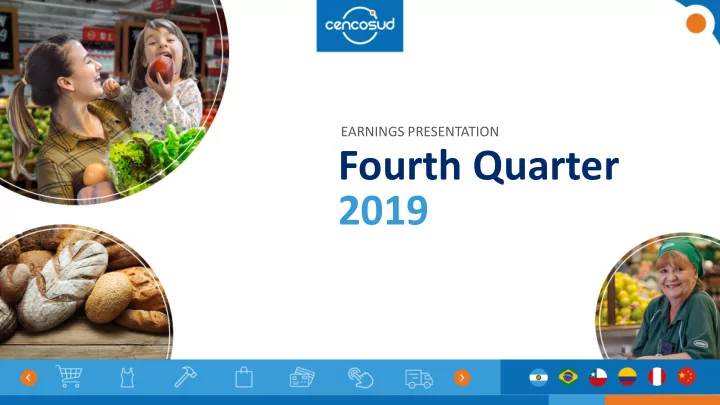 cencosud

EARNINGS PRESENTATION

Fourth Quarter

2019